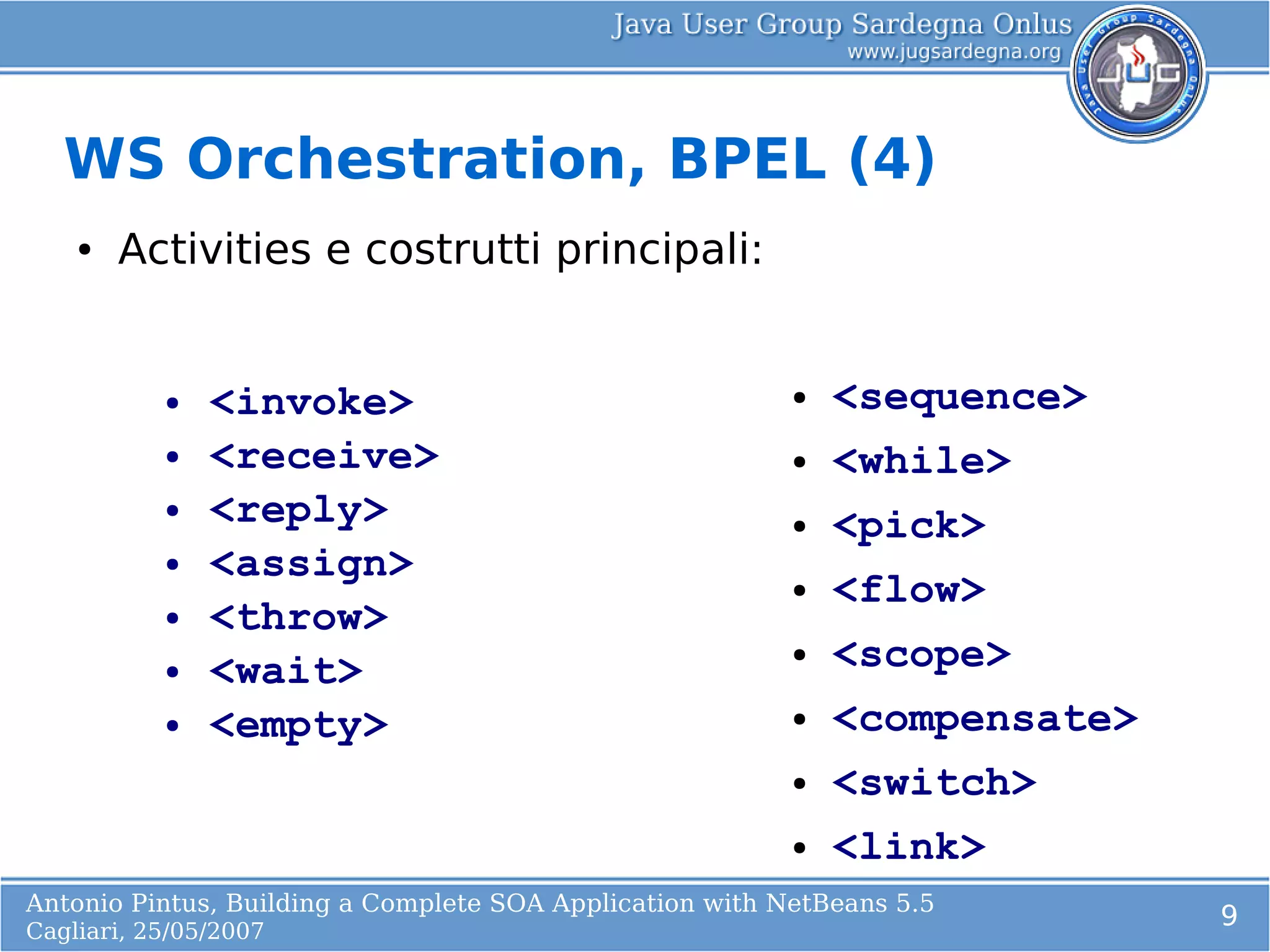 Java User Group Sardegna Onlus
www.jugsardegna.org

Java User Group Sardegna Onlus

JUG

WS Orchestration, BPEL (4)

• Activities e costrutti principali:

• <invoke>
• <receive>
• <reply>
• <assign>
• <throw>
• <wait>
• <empty>

• <sequence>
• <while>
• <pick>
• <flow>
• <scope>
• <compensate>
• <switch>
• <link>

Antonio Pintus, Building a Complete SOA Application with NetBeans 5.5
Cagliari, 25/05/2007

9